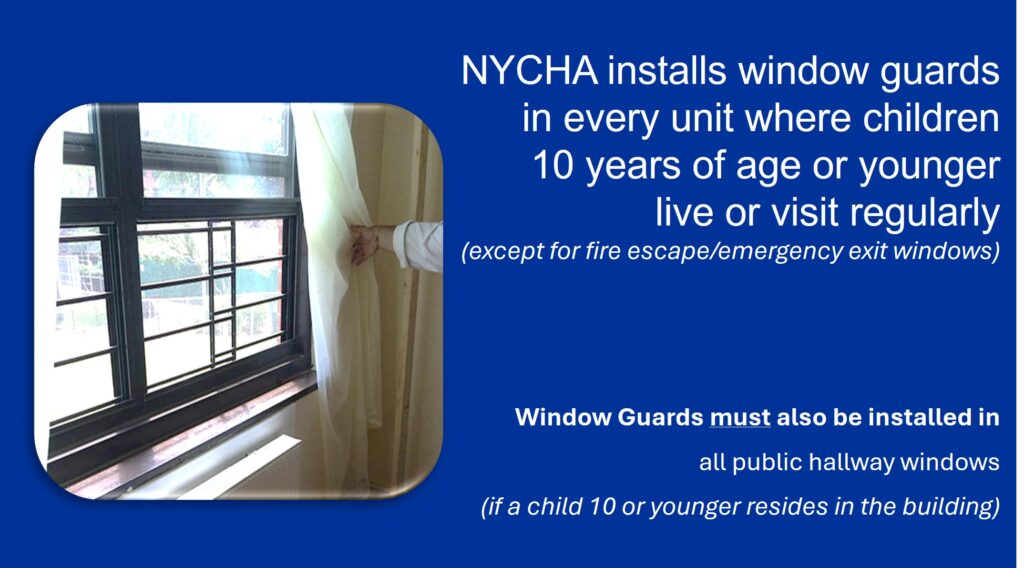 NYCHA installs window guards in every unit where children 10 years of age or younger live or visit regularly
(except for fire escape/emergency exit windows)

Window Guards must also be installed in
all public hallway windows
(if a child 10 or younger resides in the building)